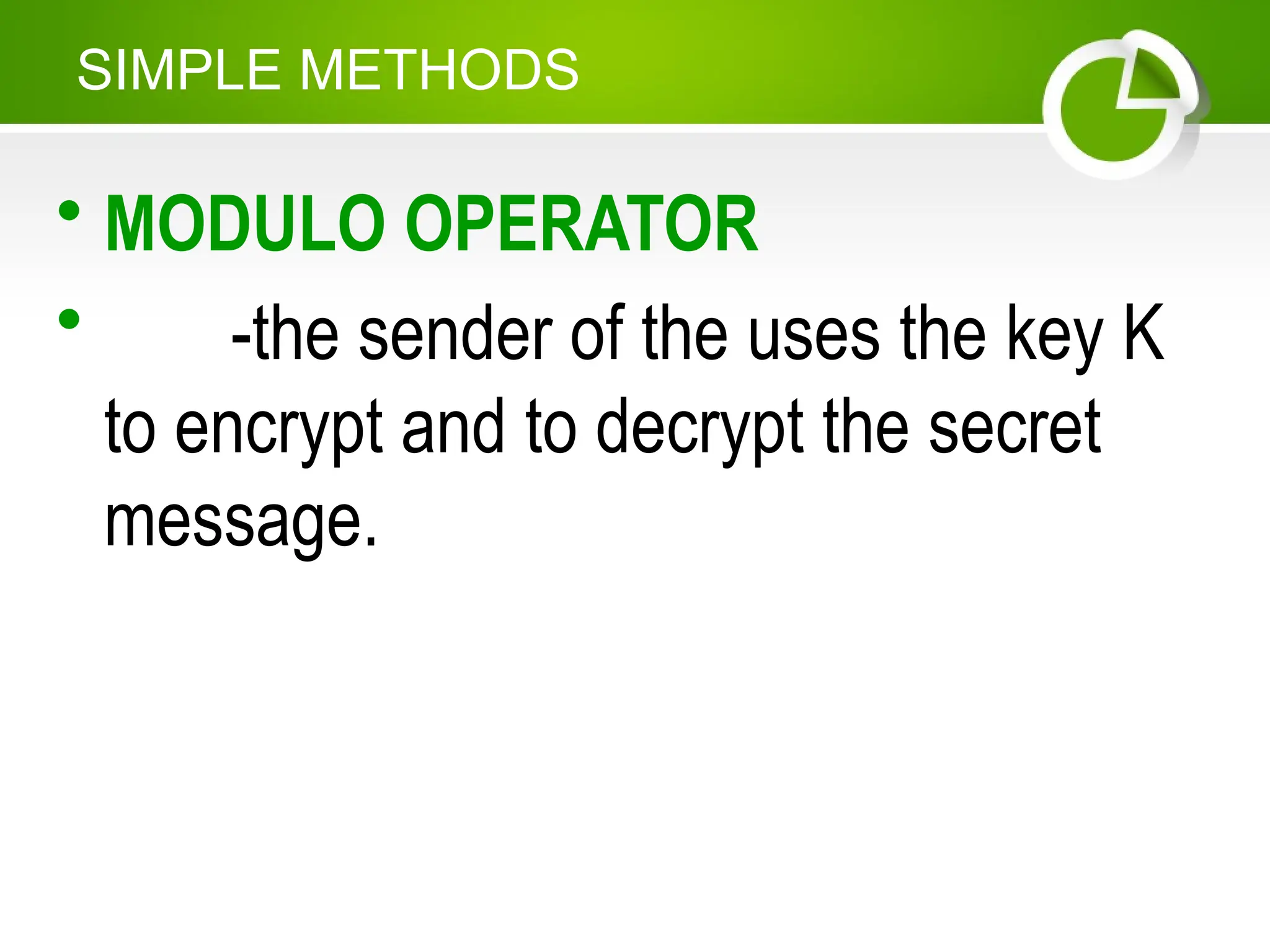 SIMPLE METHODS

• MODULO OPERATOR

• -the sender of the uses the key K to encrypt and to decrypt the secret message.